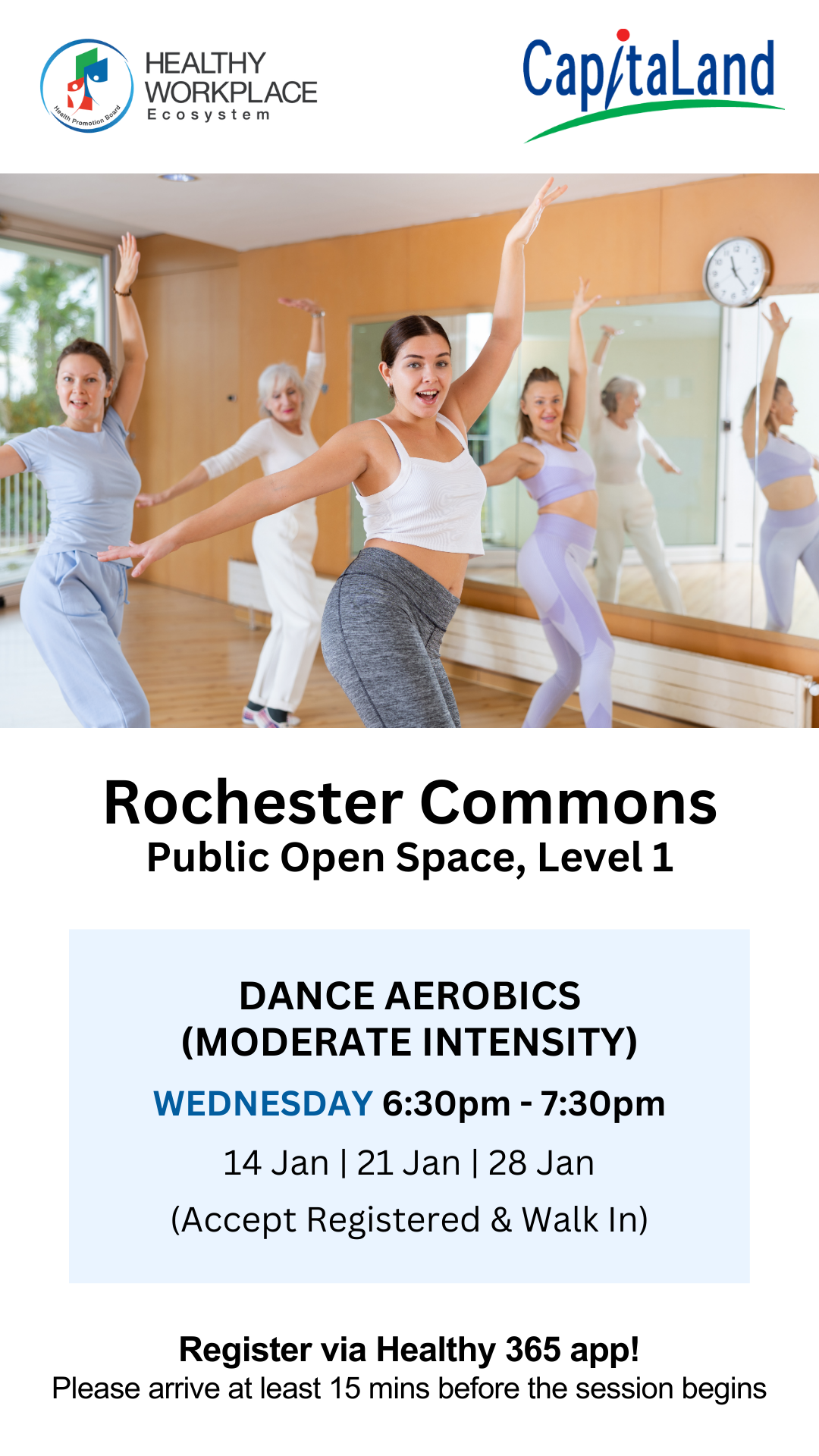 Health Promotion Board
HEALTHY WORKPLACE
Ecosystem

CapitaLand

Rochester Commons
Public Open Space, Level 1

DANCE AEROBICS
(MODERATE INTENSITY)

WEDNESDAY 6:30pm - 7:30pm

14 Jan | 21 Jan | 28 Jan

(Accept Registered & Walk In)

Register via Healthy 365 app!
Please arrive at least 15 mins before the session begins